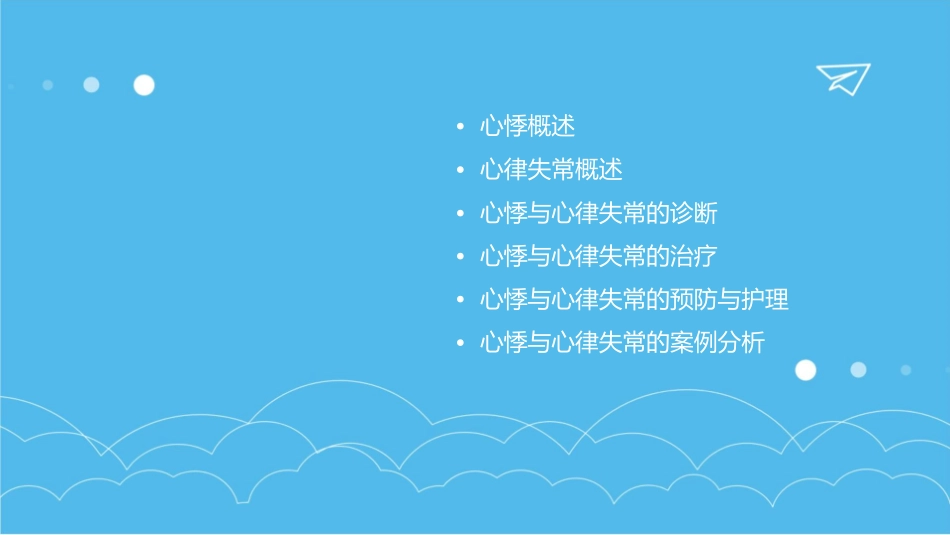 • 心悸概述
• 心律失常概述
• 心悸与心律失常的诊断
• 心悸与心律失常的治疗
• 心悸与心律失常的预防与护理
• 心悸与心律失常的案例分析